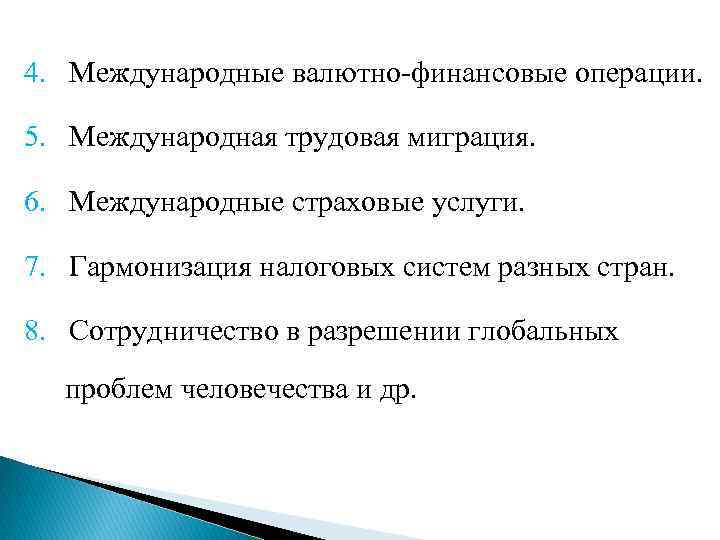 4. Международные валютно-финансовые операции.

5. Международная трудовая миграция.

6. Международные страховые услуги.

7. Гармонизация налоговых систем разных стран.

8. Сотрудничество в разрешении глобальных проблем человечества и др.